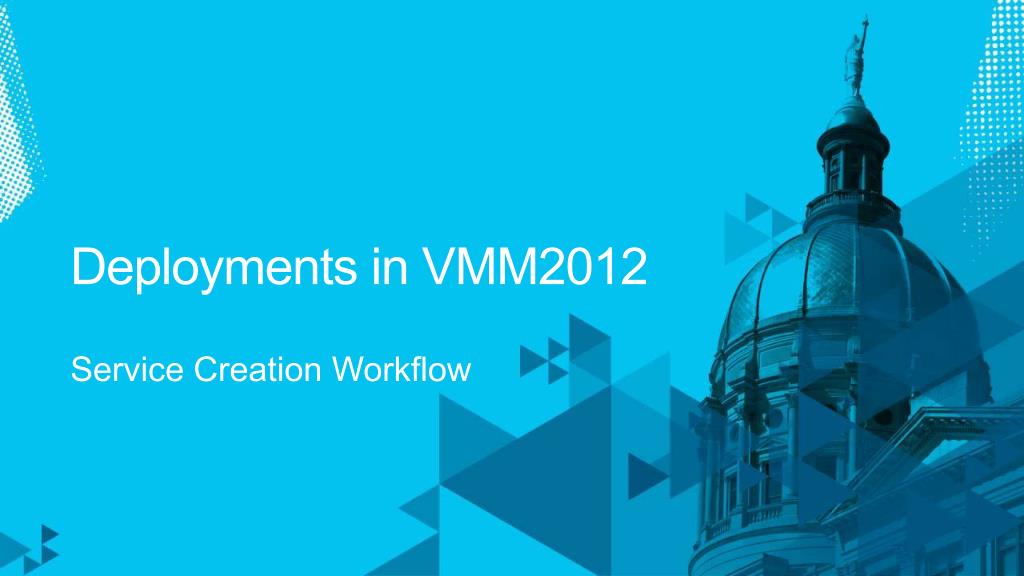 Deployments in VMM2012

Service Creation Workflow